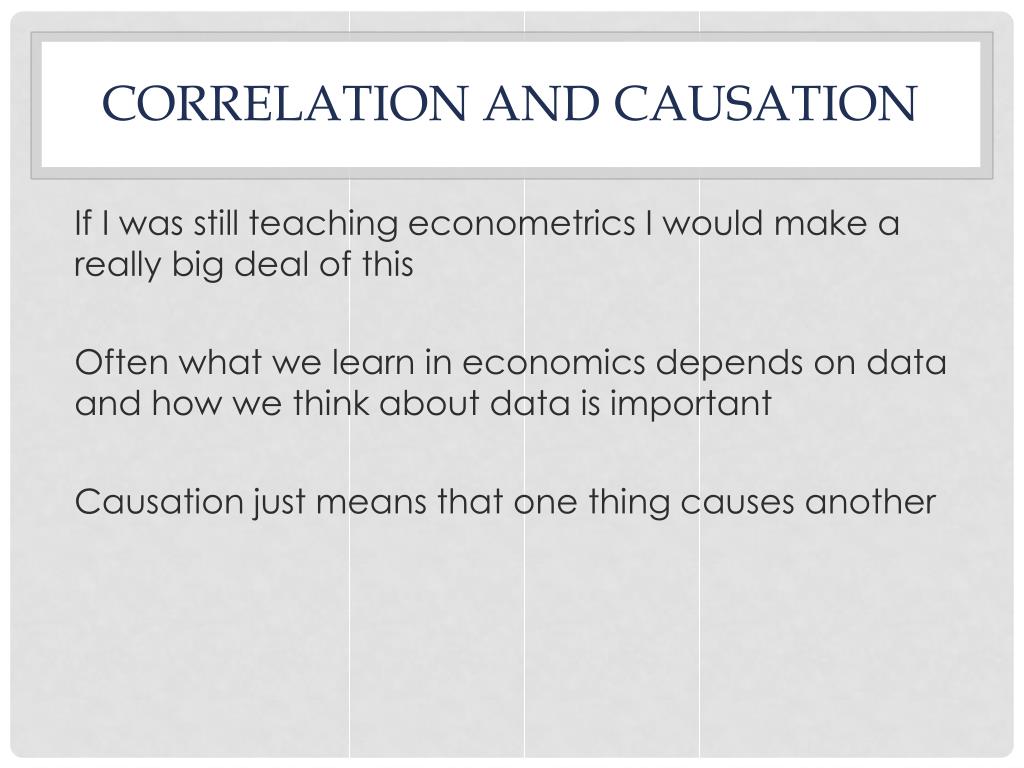 CORRELATION AND CAUSATION

If I was still teaching econometrics I would make a really big deal of this

Often what we learn in economics depends on data and how we think about data is important

Causation just means that one thing causes another